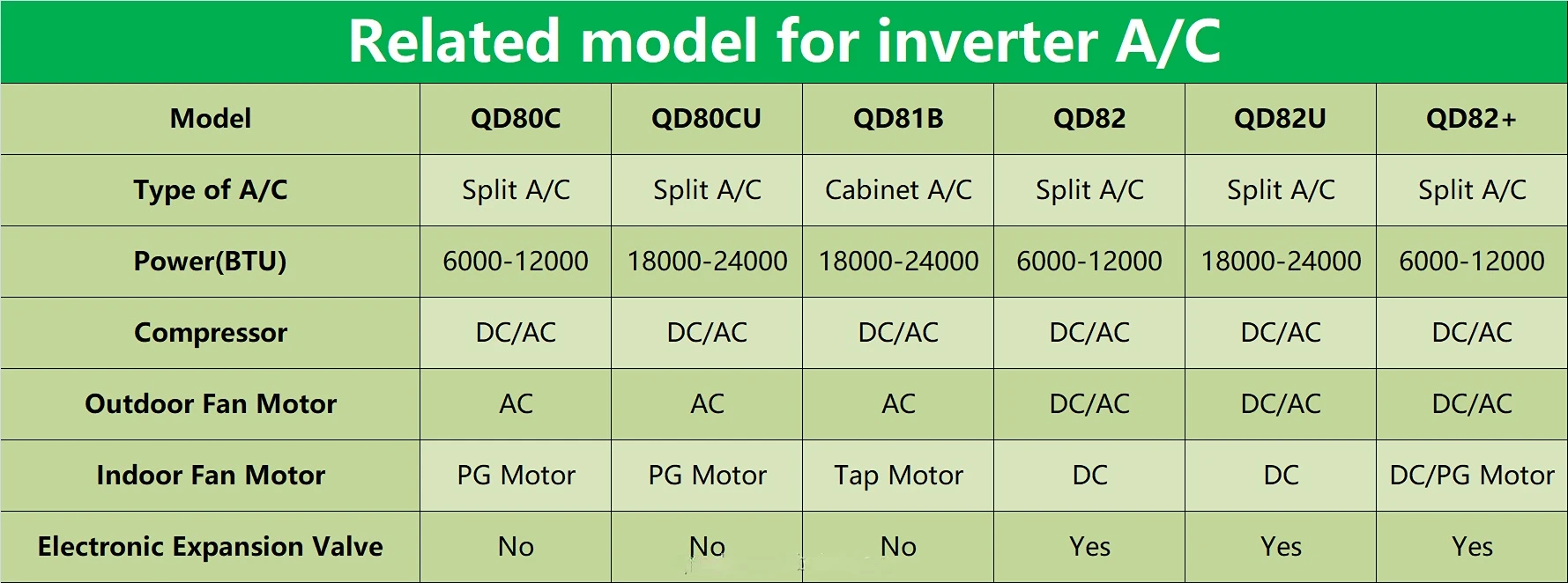 Related model for inverter A/C

| Model | QD80C | QD80CU | QD81B | QD82 | QD82U | QD82+ |
|---|---|---|---|---|---|---|
| Type of A/C | Split A/C | Split A/C | Cabinet A/C | Split A/C | Split A/C | Split A/C |
| Power(BTU) | 6000-12000 | 18000-24000 | 18000-24000 | 6000-12000 | 18000-24000 | 6000-12000 |
| Compressor | DC/AC | DC/AC | DC/AC | DC/AC | DC/AC | DC/AC |
| Outdoor Fan Motor | AC | AC | AC | DC/AC | DC/AC | DC/AC |
| Indoor Fan Motor | PG Motor | PG Motor | Tap Motor | DC | DC | DC/PG Motor |
| Electronic Expansion Valve | No | No | No | Yes | Yes | Yes |